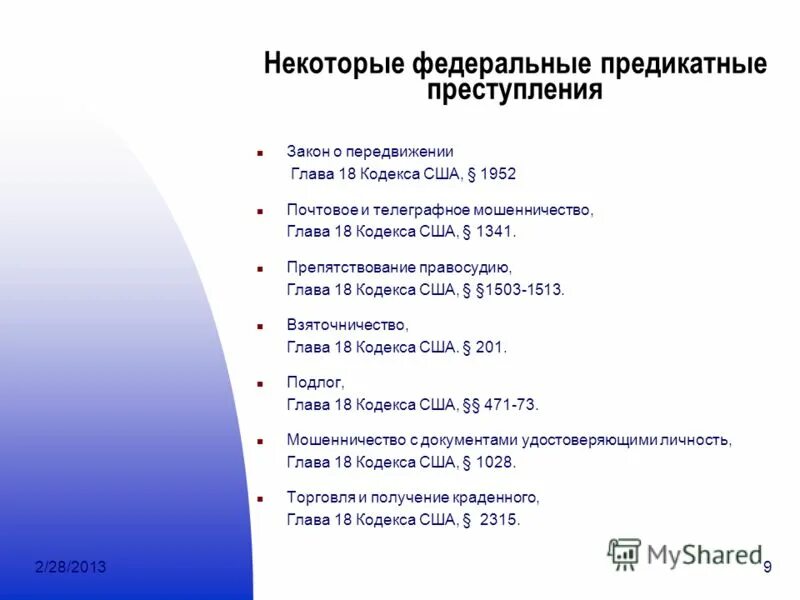 Некоторые федеральные предикатные преступления

- Закон о передвижении
Глава 18 Кодекса США, § 1952

- Почтовое и телеграфное мошенничество,
Глава 18 Кодекса США, § 1341.

- Препятствование правосудию,
Глава 18 Кодекса США, § §1503-1513.

- Взяточничество,
Глава 18 Кодекса США. § 201.

- Подлог,
Глава 18 Кодекса США, §§ 471-73.

- Мошенничество с документами удостоверяющими личность,
Глава 18 Кодекса США, § 1028.

- Торговля и получение краденного,
Глава 18 Кодекса США, § 2315.

2/28/2013

MyShared

9